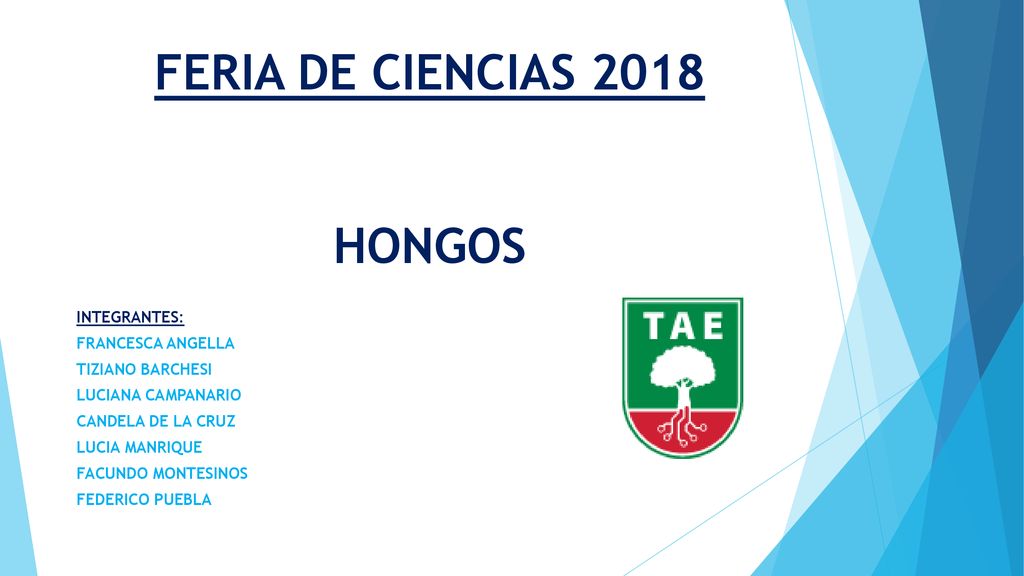 FERIA DE CIENCIAS 2018

HONGOS

INTEGRANTES:
FRANCESCA ANGELLA
TIZIANO BARCHESI
LUCIANA CAMPANARIO
CANDELA DE LA CRUZ
LUCIA MANRIQUE
FACUNDO MONTESINOS
FEDERICO PUEBLA

TAE